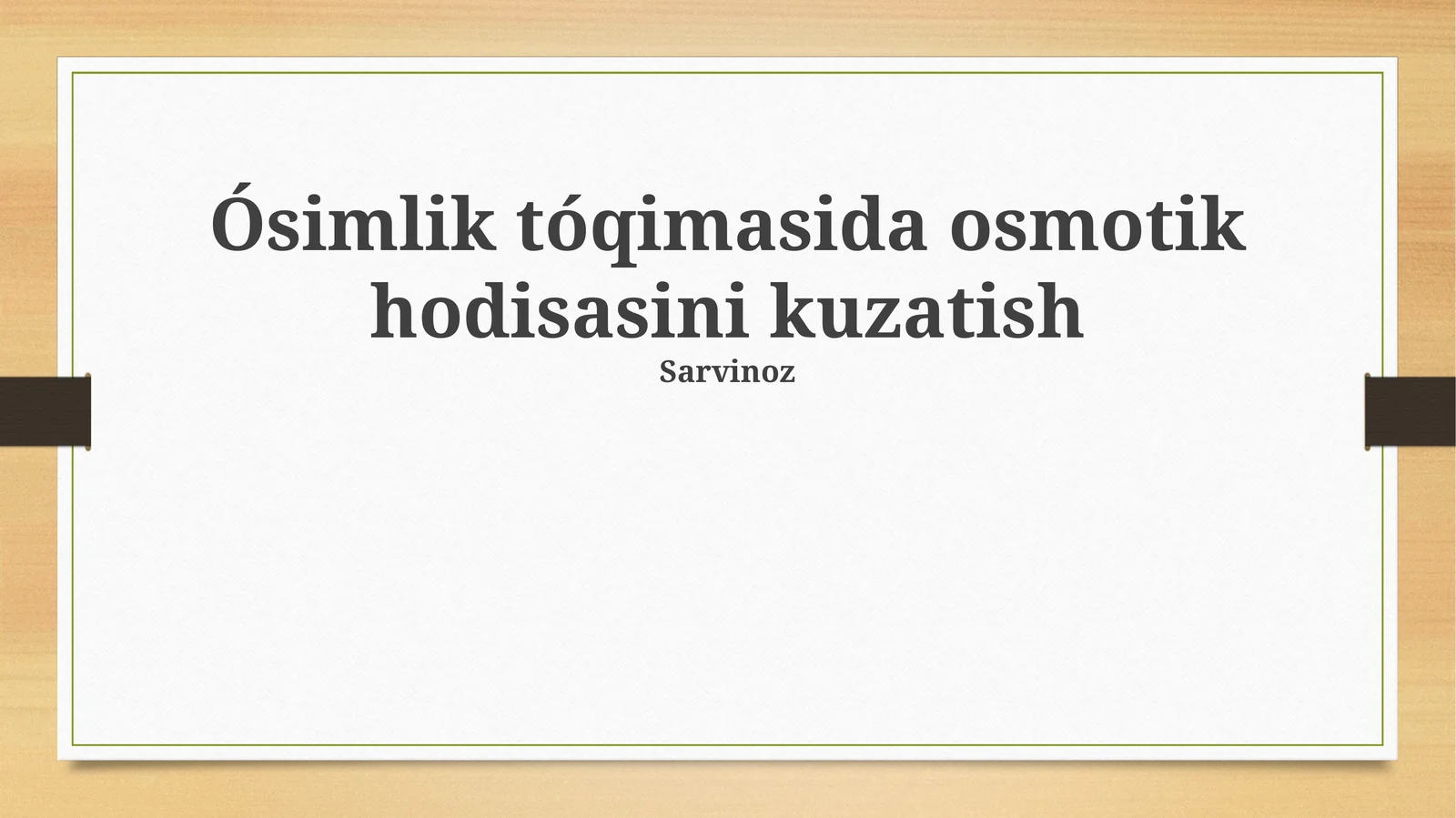 Ósimlik tóqimasida osmotik hodisasini kuzatish

Sarvinoz